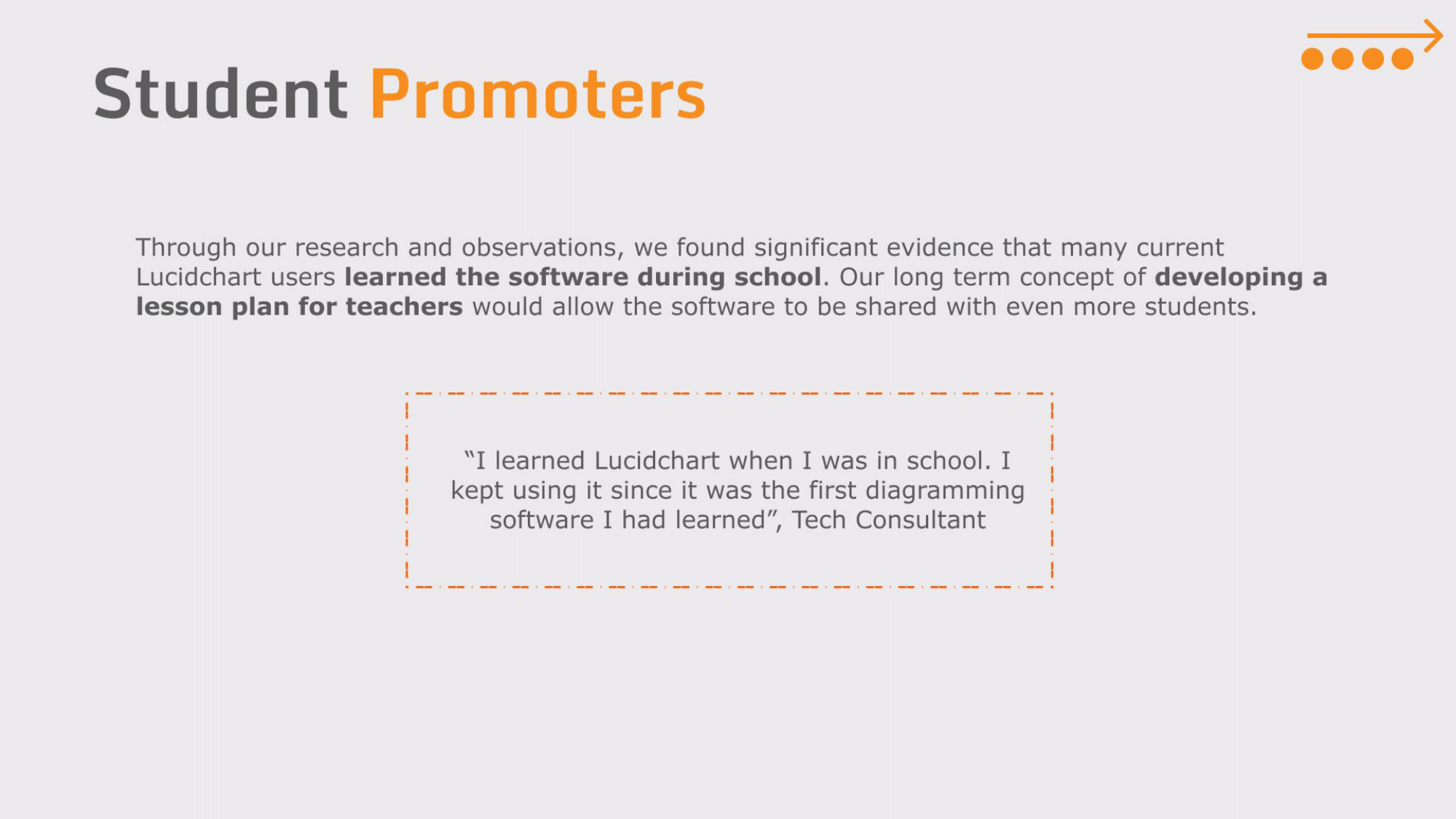 Student Promoters

Through our research and observations, we found significant evidence that many current Lucidchart users learned the software during school. Our long term concept of developing a lesson plan for teachers would allow the software to be shared with even more students.

“I learned Lucidchart when I was in school. I kept using it since it was the first diagramming software I had learned”, Tech Consultant